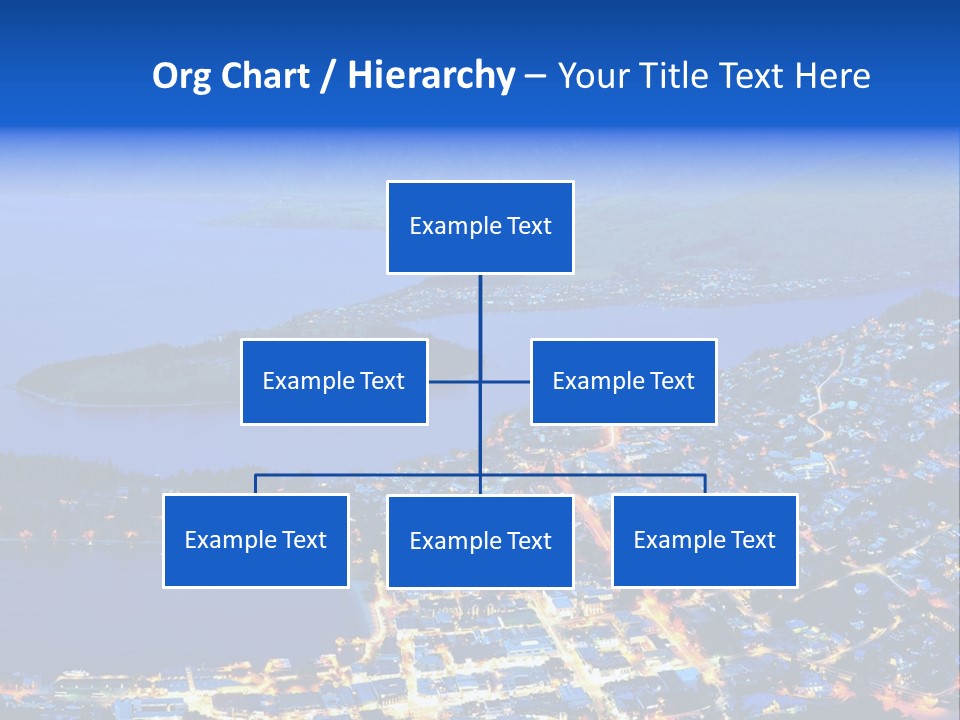 Org Chart / Hierarchy – Your Title Text Here

Example Text

Example Text

Example Text

Example Text

Example Text

Example Text